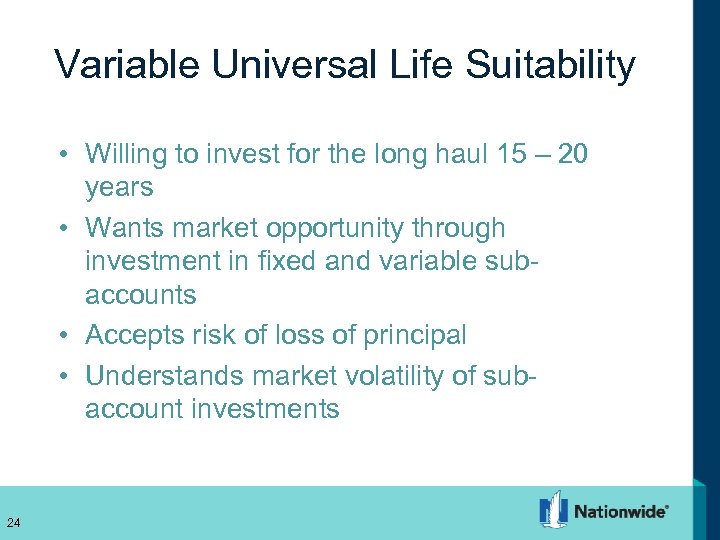 Variable Universal Life Suitability

• Willing to invest for the long haul 15 – 20 years
• Wants market opportunity through investment in fixed and variable sub-accounts
• Accepts risk of loss of principal
• Understands market volatility of sub-account investments

24

Nationwide®